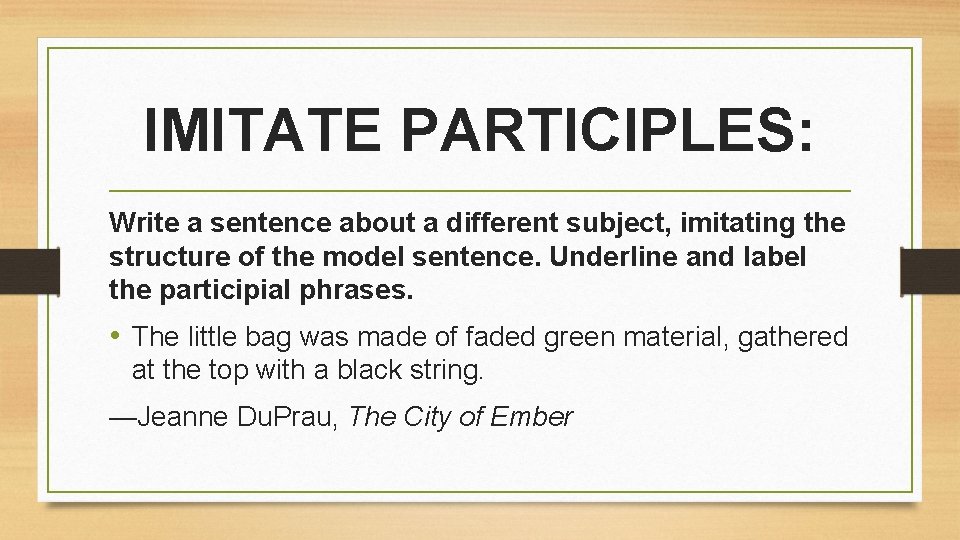 IMITATE PARTICIPLES:

Write a sentence about a different subject, imitating the structure of the model sentence. Underline and label the participial phrases.

• The little bag was made of faded green material, gathered at the top with a black string.

—Jeanne DuPrau, The City of Ember